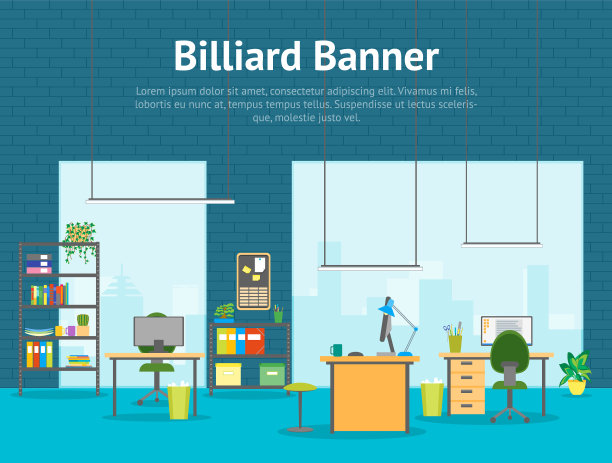 Billiard Banner

Lorem ipsum dolor sit amet, consectetur adipiscing elit. Vivamus mi felis, lobortis eu nunc at, tempus tempus tellus. Suspendisse ut lectus scelerisque, molestie justo vel.